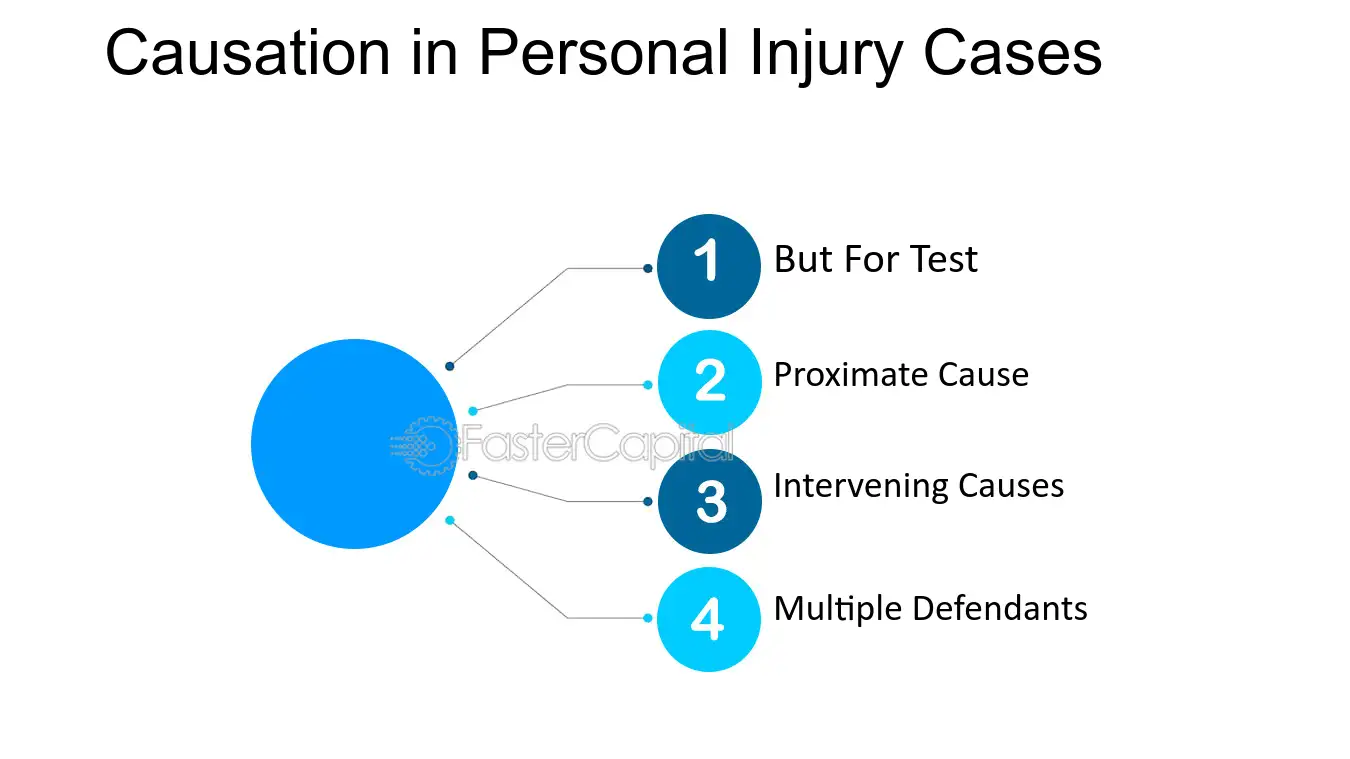 Causation in Personal Injury Cases

1 But For Test

2 Proximate Cause

3 Intervening Causes

4 Multiple Defendants

FasterCapital